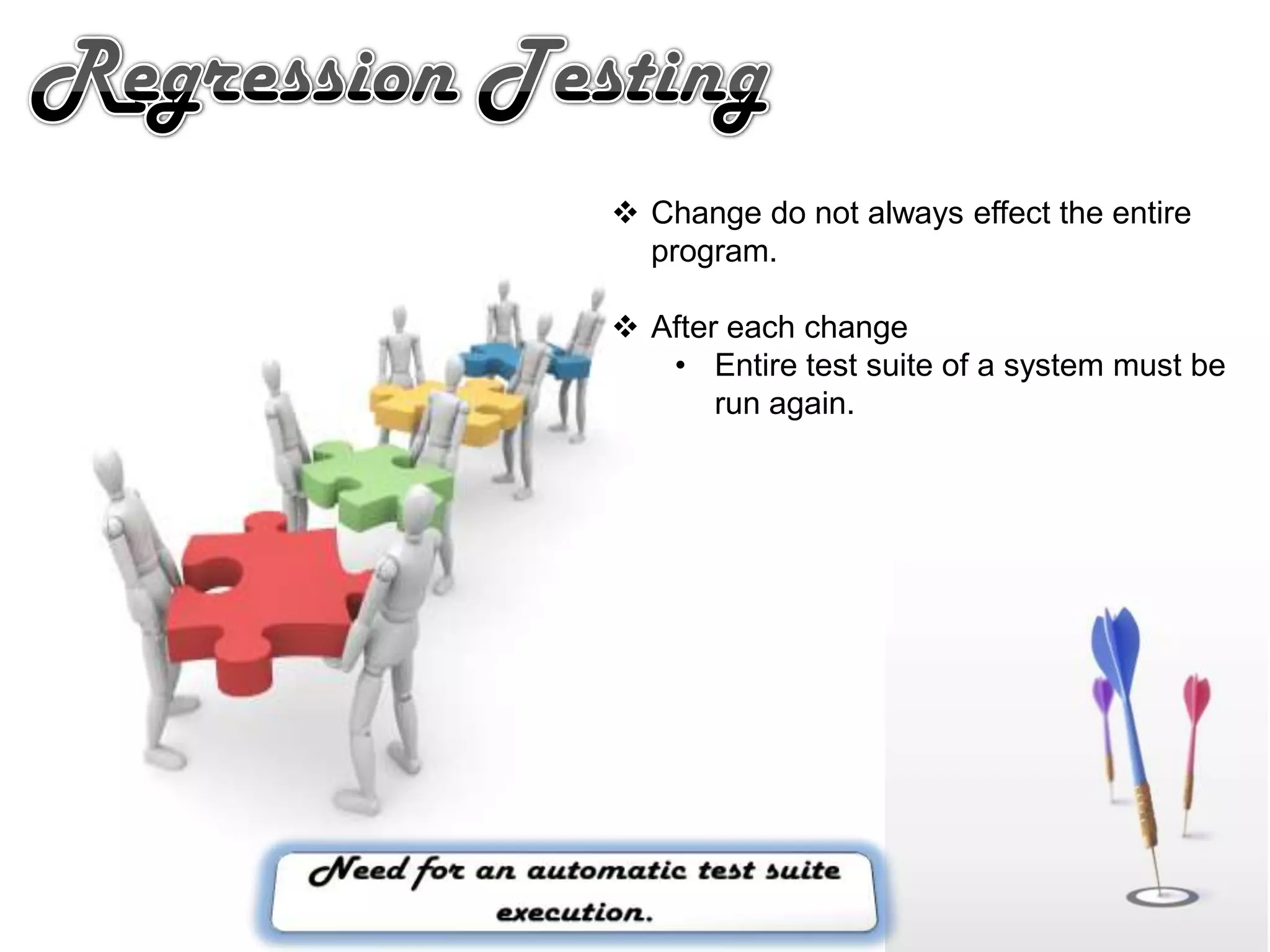 Regression Testing

❖ Change do not always effect the entire program.

❖ After each change
• Entire test suite of a system must be run again.

Need for an automatic test suite execution.